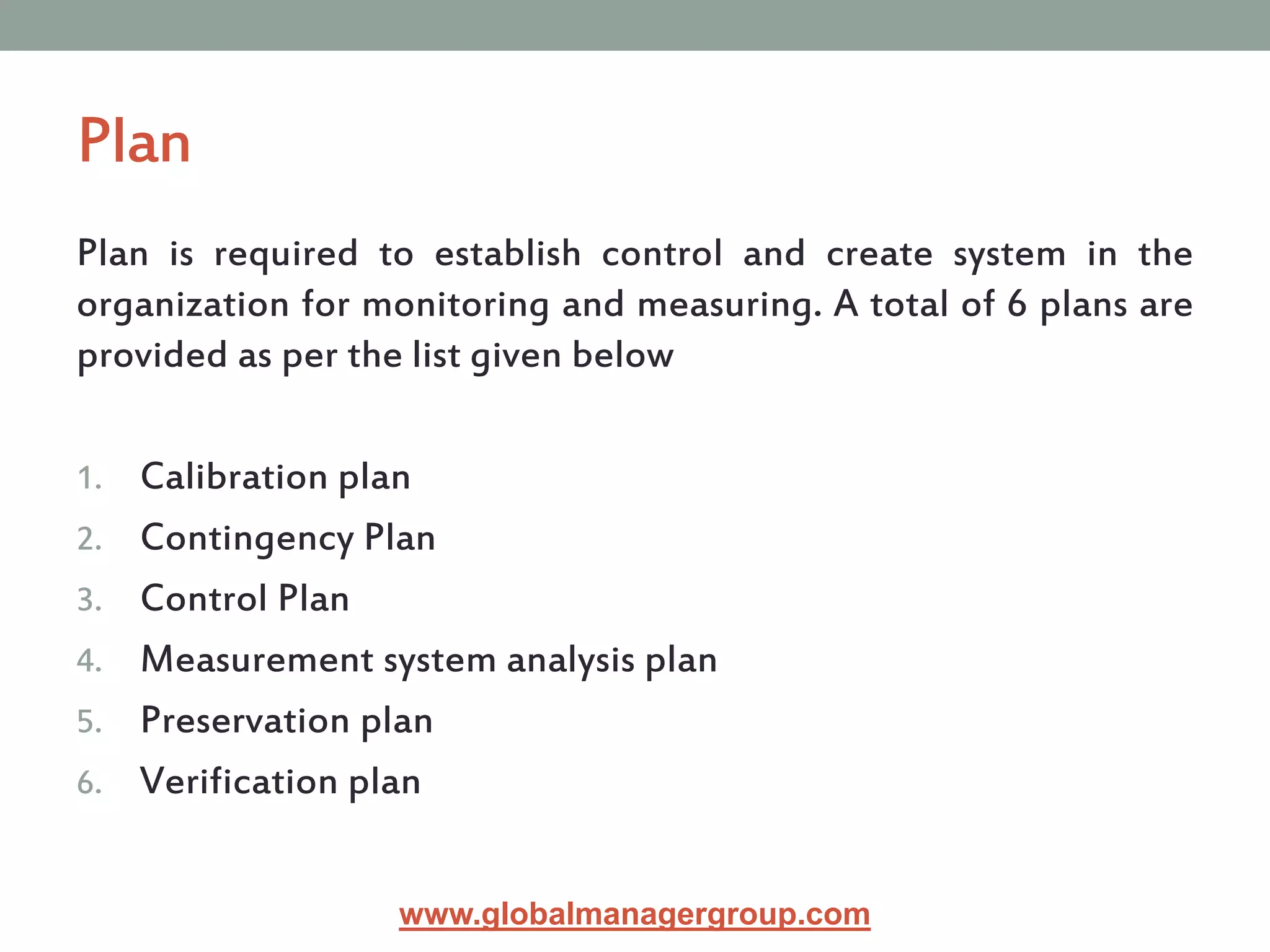 Plan

Plan is required to establish control and create system in the organization for monitoring and measuring. A total of 6 plans are provided as per the list given below

1. Calibration plan
2. Contingency Plan
3. Control Plan
4. Measurement system analysis plan
5. Preservation plan
6. Verification plan

www.globalmanagergroup.com